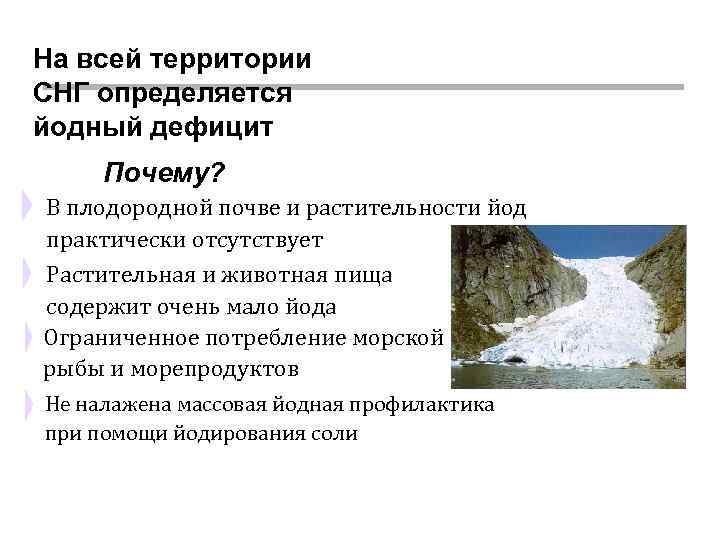 На всей территории СНГ определяется йодный дефицит

Почему?

В плодородной почве и растительности йод практически отсутствует

Растительная и животная пища содержит очень мало йода

Ограниченное потребление морской рыбы и морепродуктов

Не налажена массовая йодная профилактика при помощи йодирования соли